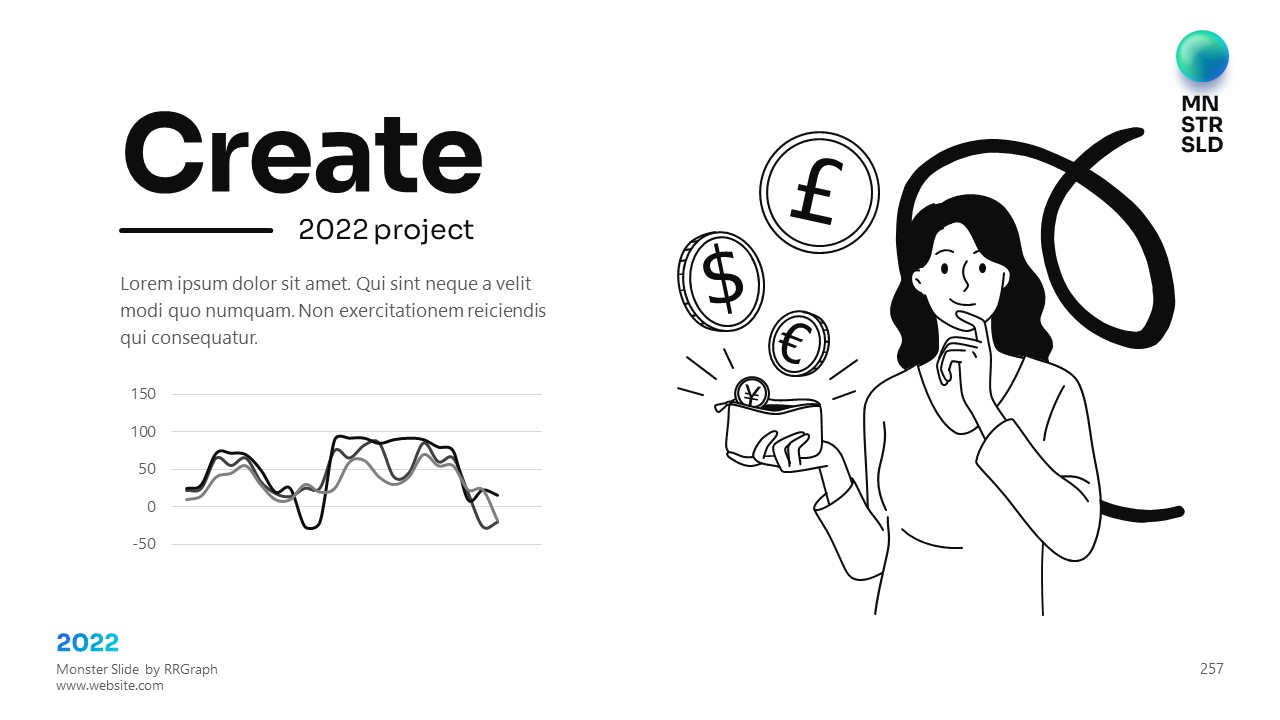 MN
STR
SLD

Create

2022 project

Lorem ipsum dolor sit amet. Qui sint neque a velit modi quo numquam. Non exercitationem reiciendis qui consequatur.

150
100
50
0
-50

£
$
€
¥

2022
Monster Slide by RRGraph
www.website.com

257